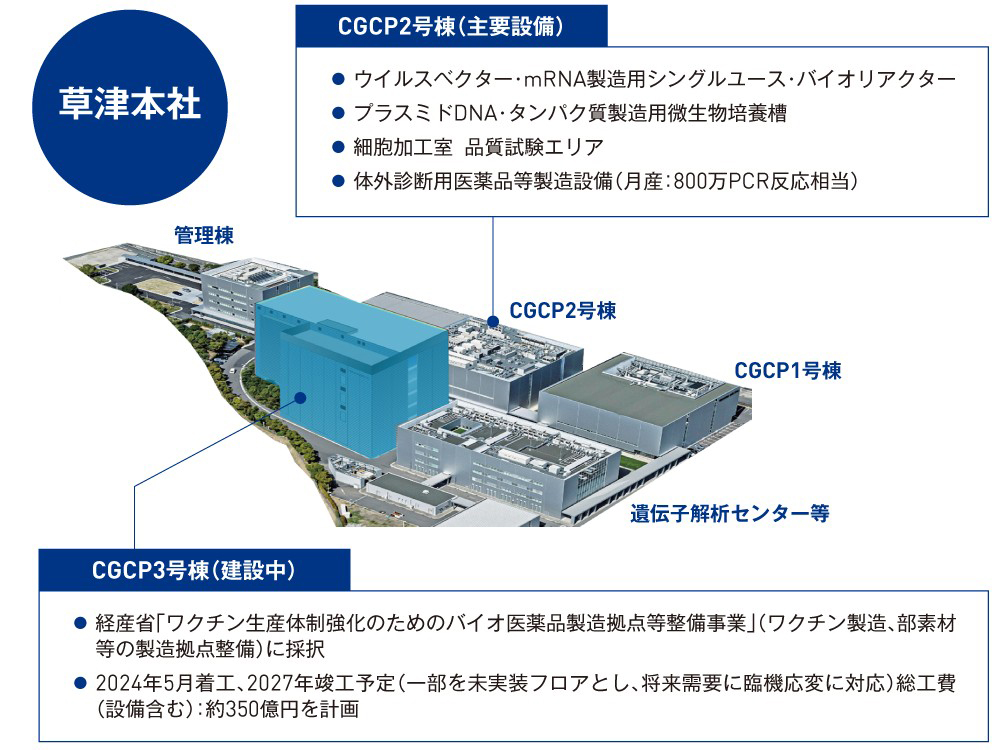 草津本社

CGCP2号棟(主要設備)

● ウイルスベクター・mRNA製造用シングルユース・バイオリアクター
● プラスミドDNA・タンパク質製造用微生物培養槽
● 細胞加工室　品質試験エリア
● 体外診断用医薬品等製造設備(月産:800万PCR反応相当)

管理棟

CGCP2号棟

CGCP1号棟

遺伝子解析センター等

CGCP3号棟(建設中)

● 経産省「ワクチン生産体制強化のためのバイオ医薬品製造拠点等整備事業」(ワクチン製造、部素材等の製造拠点整備)に採択
● 2024年5月着工、2027年竣工予定(一部を未実装フロアとし、将来需要に臨機応変に対応)総工費(設備含む):約350億円を計画